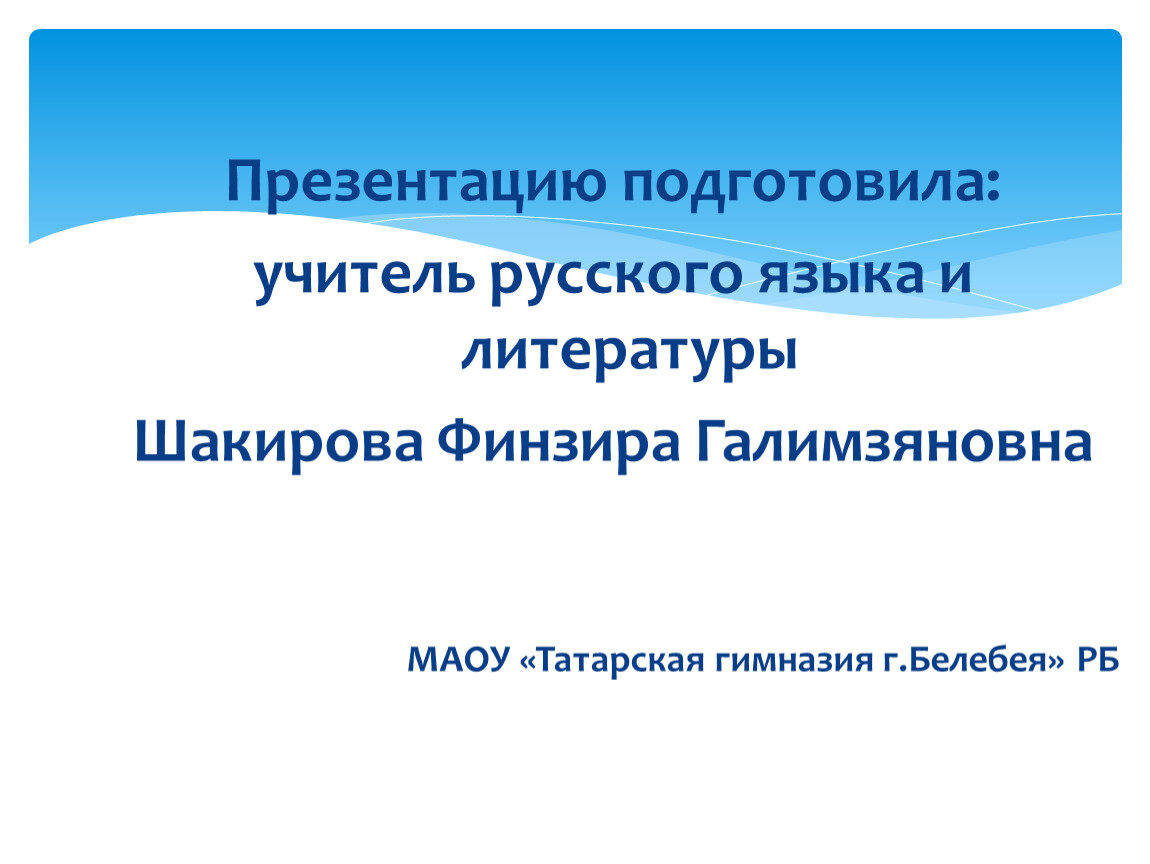 Презентацию подготовила:

учитель русского языка и литературы

Шакирова Финзира Галимзяновна

МАОУ «Татарская гимназия г.Белебея» РБ